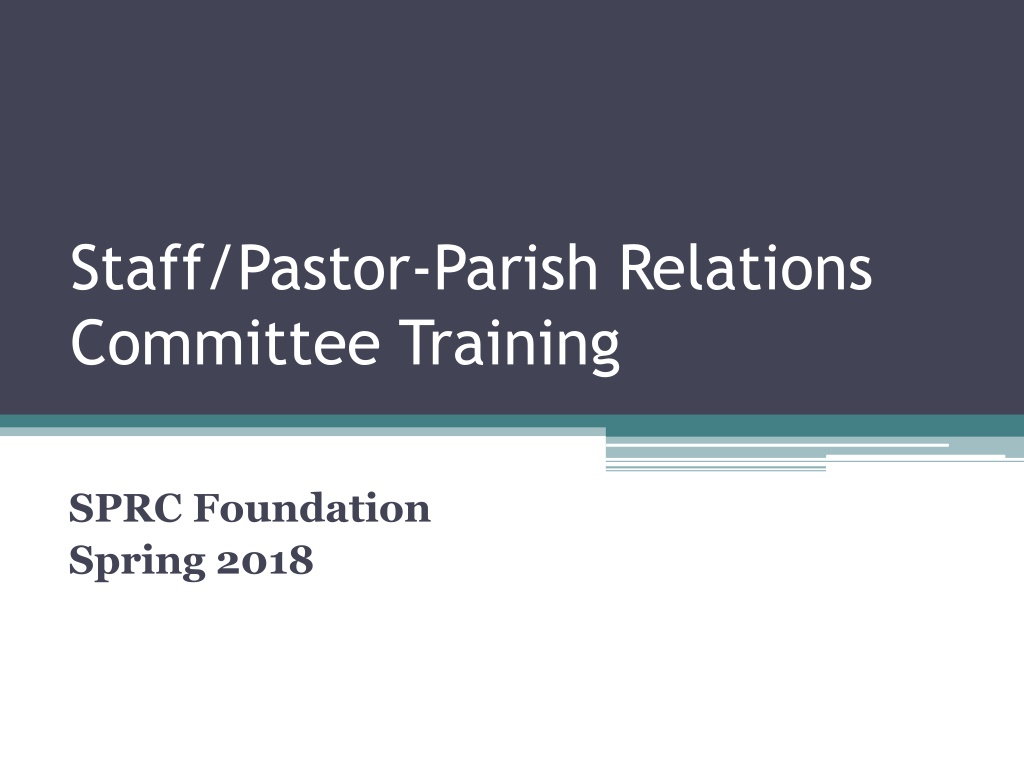 Staff/Pastor-Parish Relations Committee Training

SPRC Foundation
Spring 2018